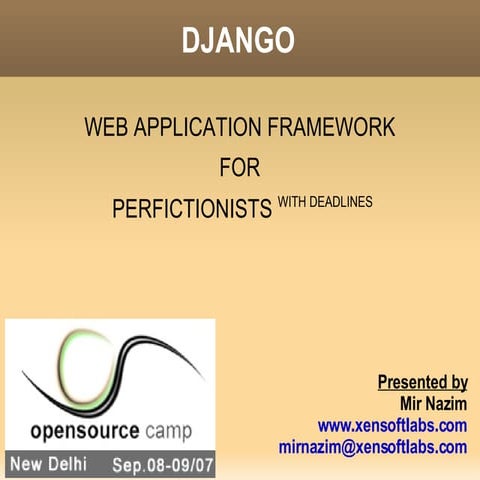 DJANGO

WEB APPLICATION FRAMEWORK
FOR
PERFICTIONISTS WITH DEADLINES

opensource camp
New Delhi Sep.08-09/07

Presented by
Mir Nazim
www.xensoftlabs.com
mirnazim@xensoftlabs.com